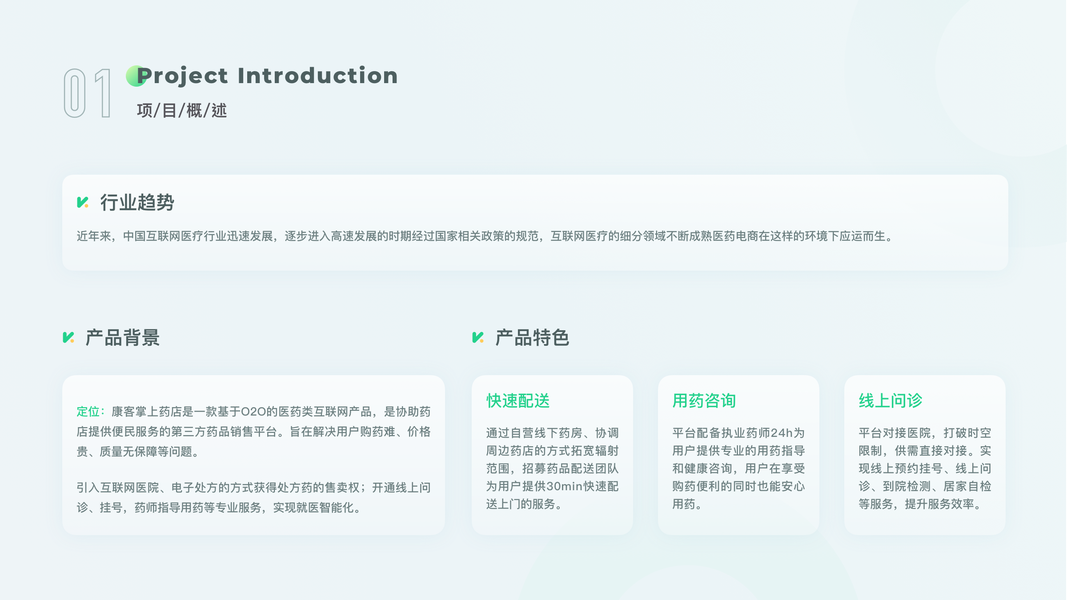 01 Project Introduction
项/目/概/述

行业趋势
近年来，中国互联网医疗行业迅速发展，逐步进入高速发展的时期经过国家相关政策的规范，互联网医疗的细分领域不断成熟医药电商在这样的环境下应运而生。

产品背景

定位：康客掌上药店是一款基于O2O的医药类互联网产品，是协助药店提供便民服务的第三方药品销售平台。旨在解决用户购药难、价格贵、质量无保障等问题。

引入互联网医院、电子处方的方式获得处方药的售卖权；开通线上问诊、挂号，药师指导用药等专业服务，实现就医智能化。

产品特色

快速配送
通过自营线下药房、协调周边药店的方式拓宽辐射范围，招募药品配送团队为用户提供30min快速配送上门的服务。

用药咨询
平台配备执业药师24h为用户提供专业的用药指导和健康咨询，用户在享受购药便利的同时也能安心用药。

线上问诊
平台对接医院，打破时空限制，供需直接对接。实现线上预约挂号、线上问诊、到院检测、居家自检等服务，提升服务效率。